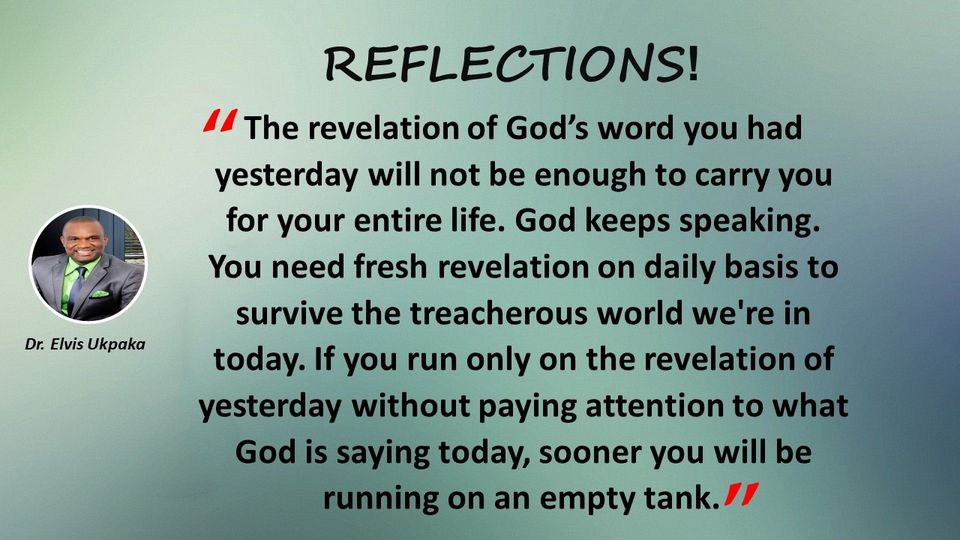 REFLECTIONS!

"The revelation of God's word you had yesterday will not be enough to carry you for your entire life. God keeps speaking. You need fresh revelation on daily basis to survive the treacherous world we're in today. If you run only on the revelation of yesterday without paying attention to what God is saying today, sooner you will be running on an empty tank."

Dr. Elvis Ukpaka